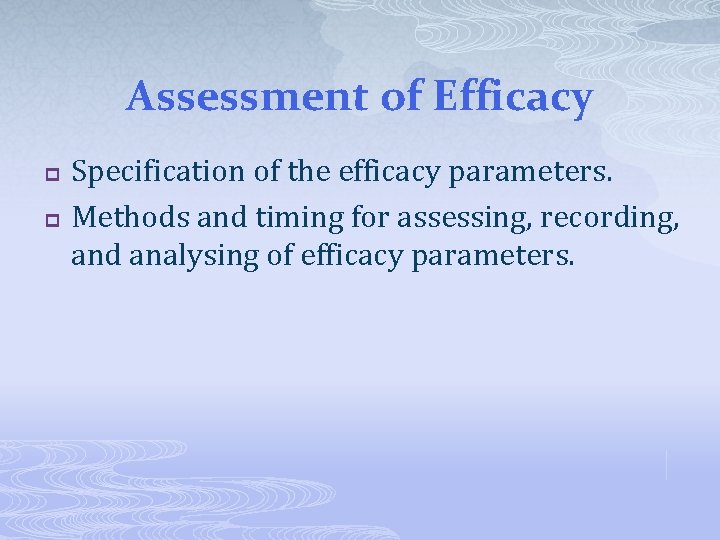 Assessment of Efficacy

Specification of the efficacy parameters.

Methods and timing for assessing, recording, and analysing of efficacy parameters.